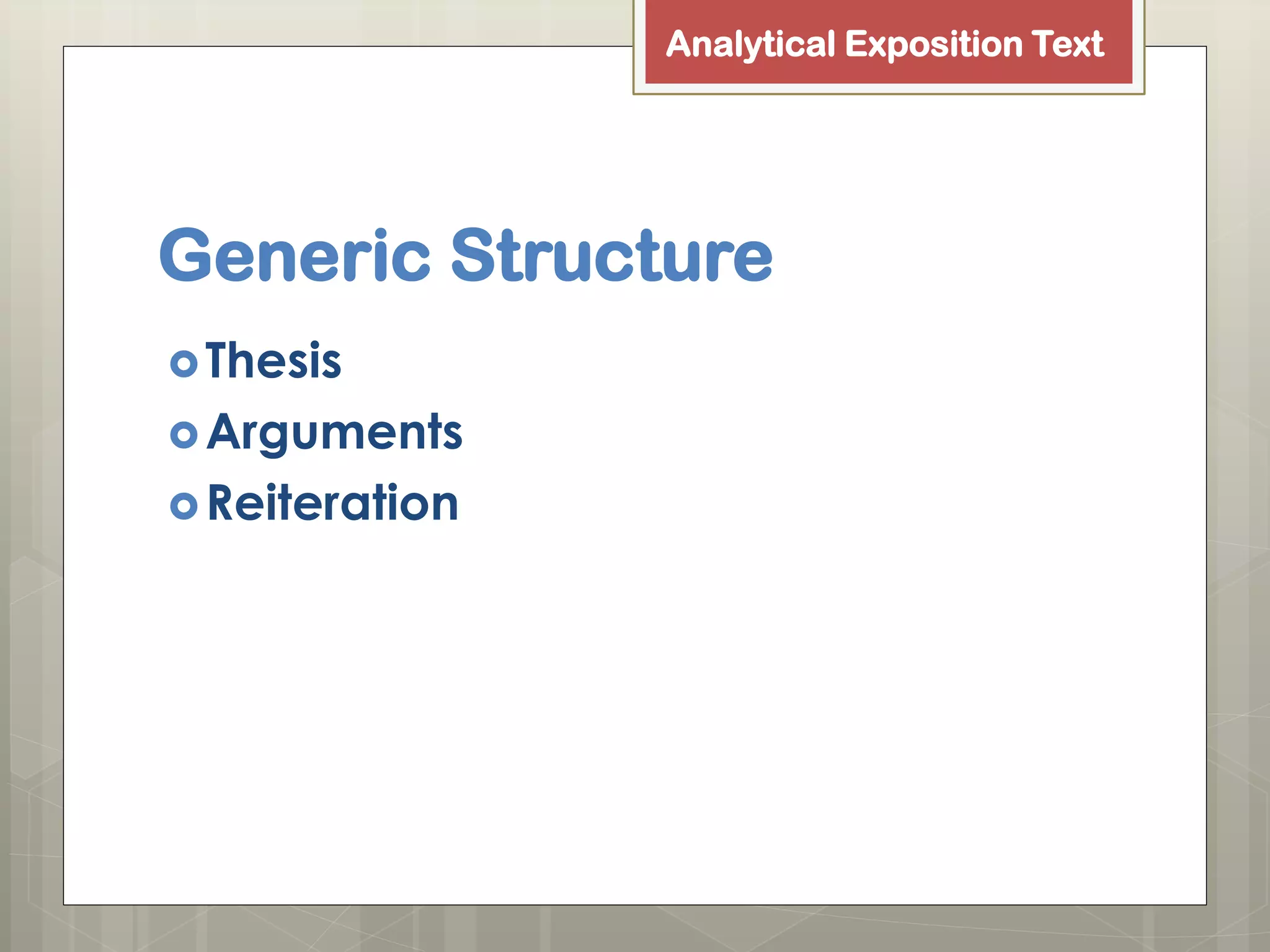 Analytical Exposition Text

Generic Structure

Thesis
Arguments
Reiteration